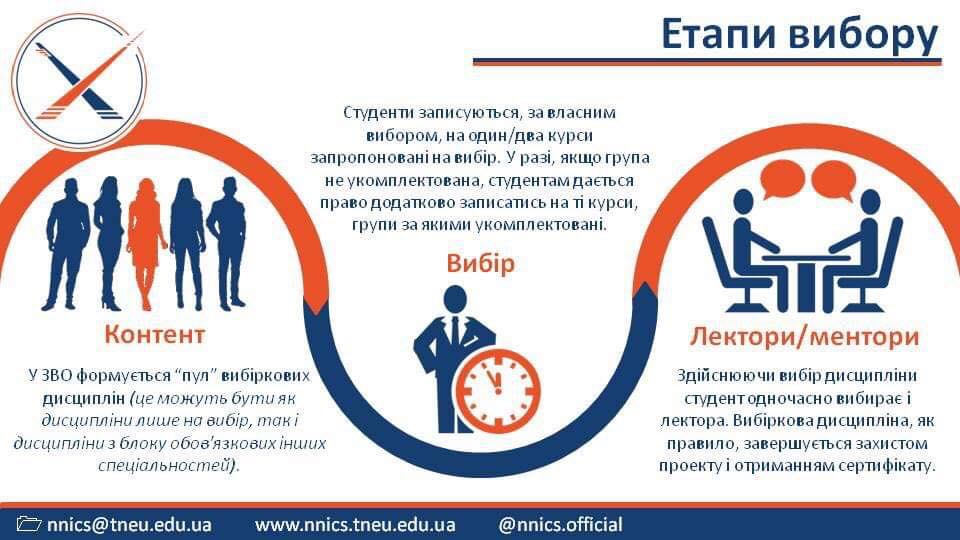 Етапи вибору

Студенти записуються, за власним вибором, на один/два курси запропоновані на вибір. У разі, якщо група не укомплектована, студентам дається право додатково записатись на ті курси, групи за якими укомплектовані.

Вибір

Контент

У ЗВО формується "пул" вибіркових дисциплін (це можуть бути як дисципліни лише на вибір, так і дисципліни з блоку обов'язкових інших спеціальностей).

Лектори/ментори

Здійснюючи вибір дисципліни студент одночасно вибирає і лектора. Вибіркова дисципліна, як правило, завершується захистом проекту і отриманням сертифікату.

nnics@tneu.edu.ua www.nnics.tneu.edu.ua @nnics.official